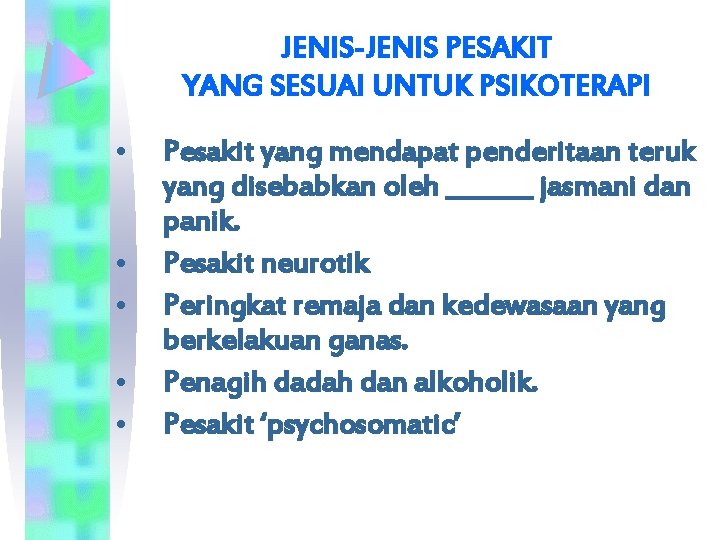 JENIS-JENIS PESAKIT
YANG SESUAI UNTUK PSIKOTERAPI

• Pesakit yang mendapat penderitaan teruk yang disebabkan oleh _______ jasmani dan panik.
• Pesakit neurotik
• Peringkat remaja dan kedewasaan yang berkelakuan ganas.
• Penagih dadah dan alkoholik.
• Pesakit ‘psychosomatic’